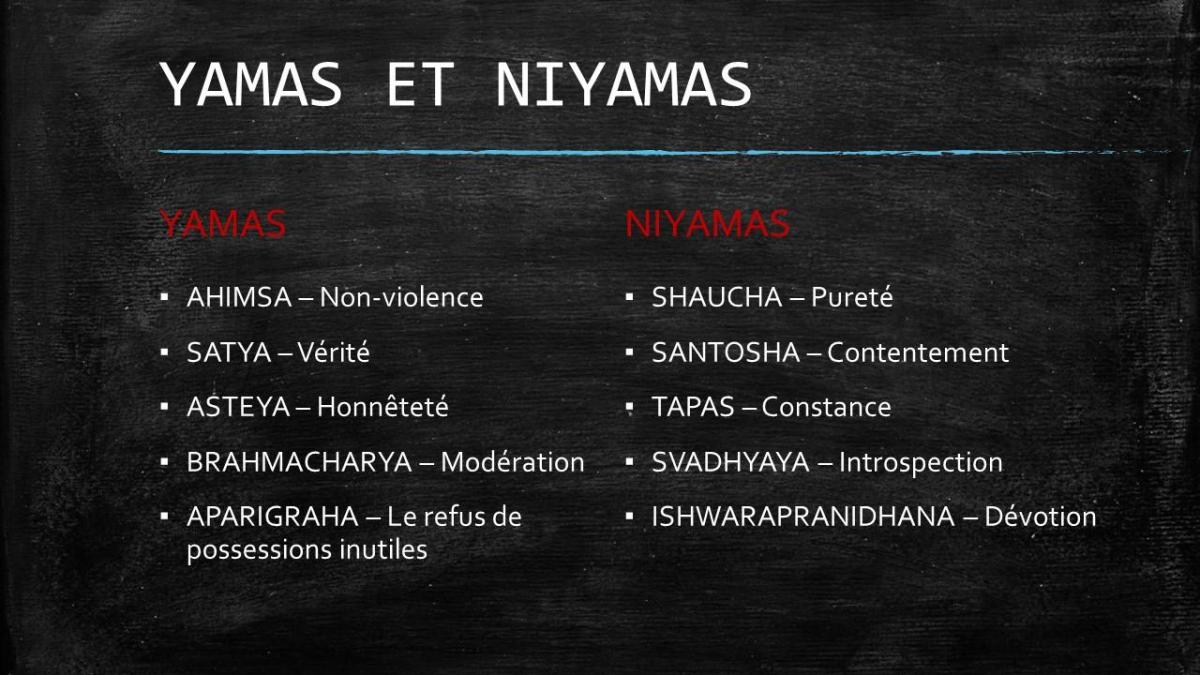 YAMAS ET NIYAMAS

YAMAS

▪ AHIMSA – Non-violence
▪ SATYA – Vérité
▪ ASTEYA – Honnêteté
▪ BRAHMACHARYA – Modération
▪ APARIGRAHA – Le refus de possessions inutiles

NIYAMAS

▪ SHAUCHA – Pureté
▪ SANTOSHA – Contentement
▪ TAPAS – Constance
▪ SVADHYAYA – Introspection
▪ ISHWARAPRANIDHANA – Dévotion